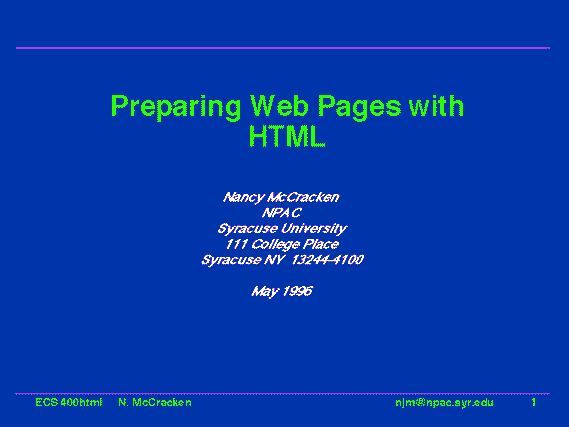 Preparing Web Pages with HTML

Nancy McCracken
NPAC
Syracuse University
111 College Place
Syracuse NY 13244-4100

May 1996

ECS 400html N. McCracken njm@npac.syr.edu 1